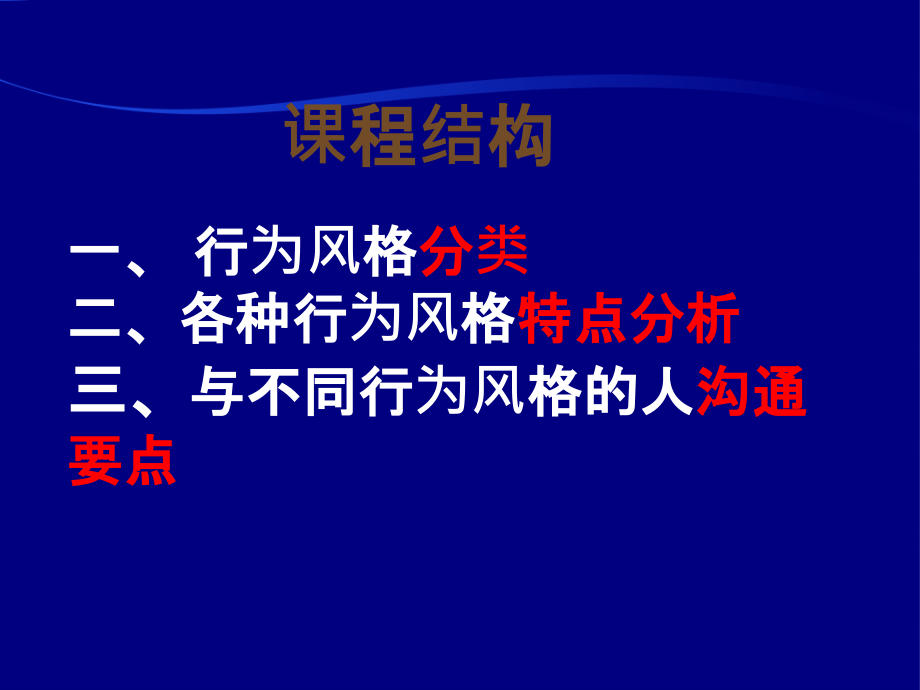 课程结构

一、 行为风格分类
二、各种行为风格特点分析
三、与不同行为风格的人沟通要点